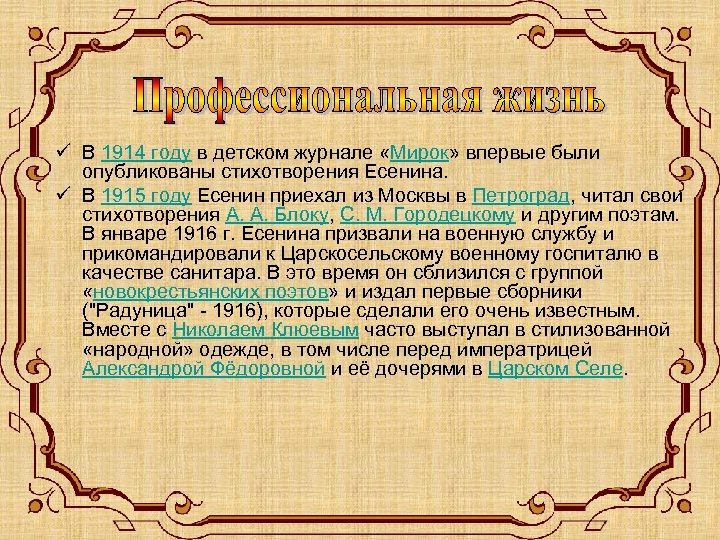 Профессиональная жизнь

✓ В 1914 году в детском журнале «Мирок» впервые были опубликованы стихотворения Есенина.

✓ В 1915 году Есенин приехал из Москвы в Петроград, читал свои стихотворения А. А. Блоку, С. М. Городецкому и другим поэтам. В январе 1916 г. Есенина призвали на военную службу и прикомандировали к Царскосельскому военному госпиталю в качестве санитара. В это время он сблизился с группой «новокрестьянских поэтов» и издал первые сборники ("Радуница" - 1916), которые сделали его очень известным. Вместе с Николаем Клюевым часто выступал в стилизованной «народной» одежде, в том числе перед императрицей Александрой Фёдоровной и её дочерями в Царском Селе.